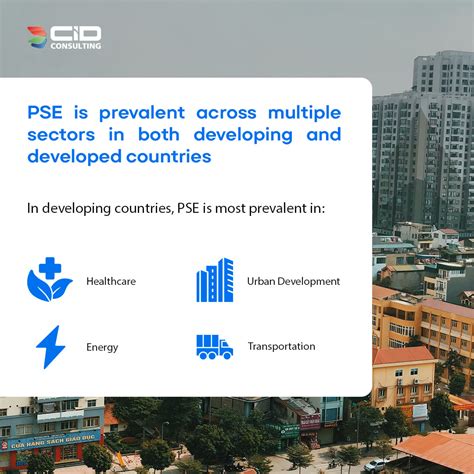 CiD CONSULTING

PSE is prevalent across multiple sectors in both developing and developed countries

In developing countries, PSE is most prevalent in:

Healthcare

Urban Development

Energy

Transportation

CỬA HÀNG SÁCH GIÁO DỤC